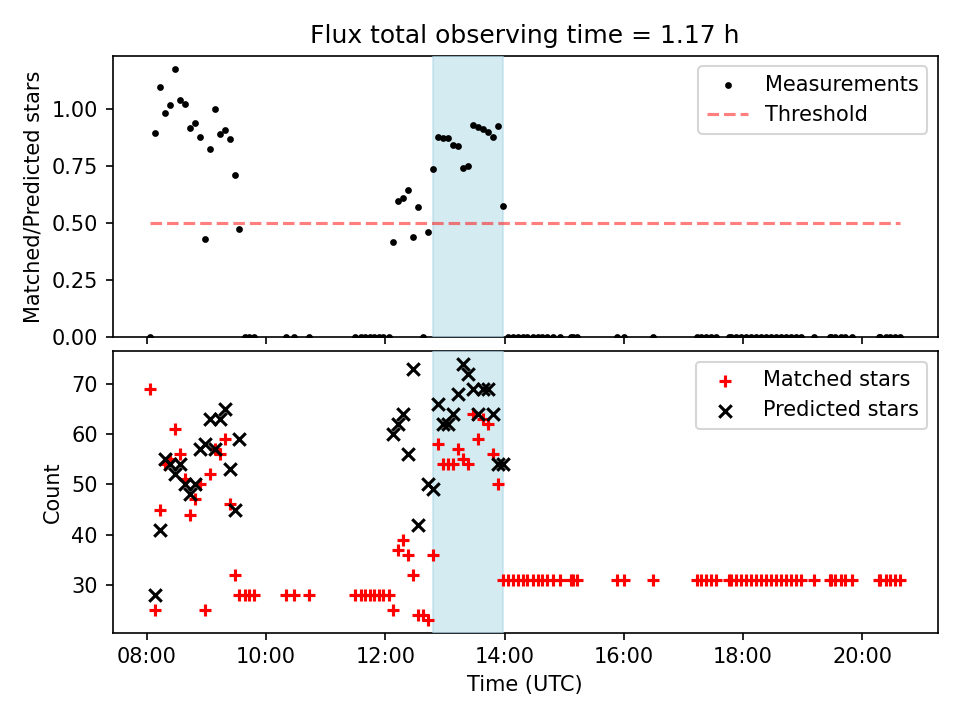 Flux total observing time = 1.17 h

Matched/Predicted stars

1.00
0.75
0.50
0.25
0.00

Measurements
Threshold

Count

70
60
50
40
30

Matched stars
Predicted stars

08:00
10:00
12:00
14:00
16:00
18:00
20:00

Time (UTC)